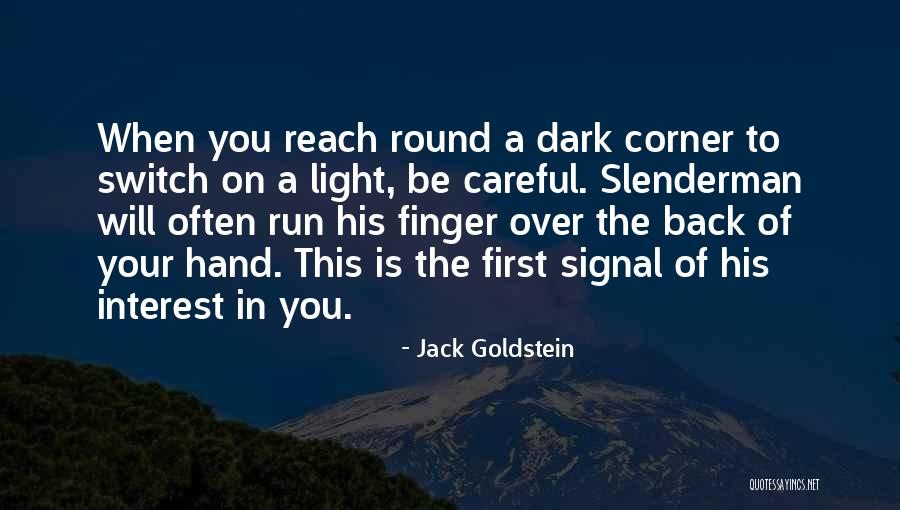 When you reach round a dark corner to switch on a light, be careful. Slenderman will often run his finger over the back of your hand. This is the first signal of his interest in you.

- Jack Goldstein

QUOTESSAYINGS.NET